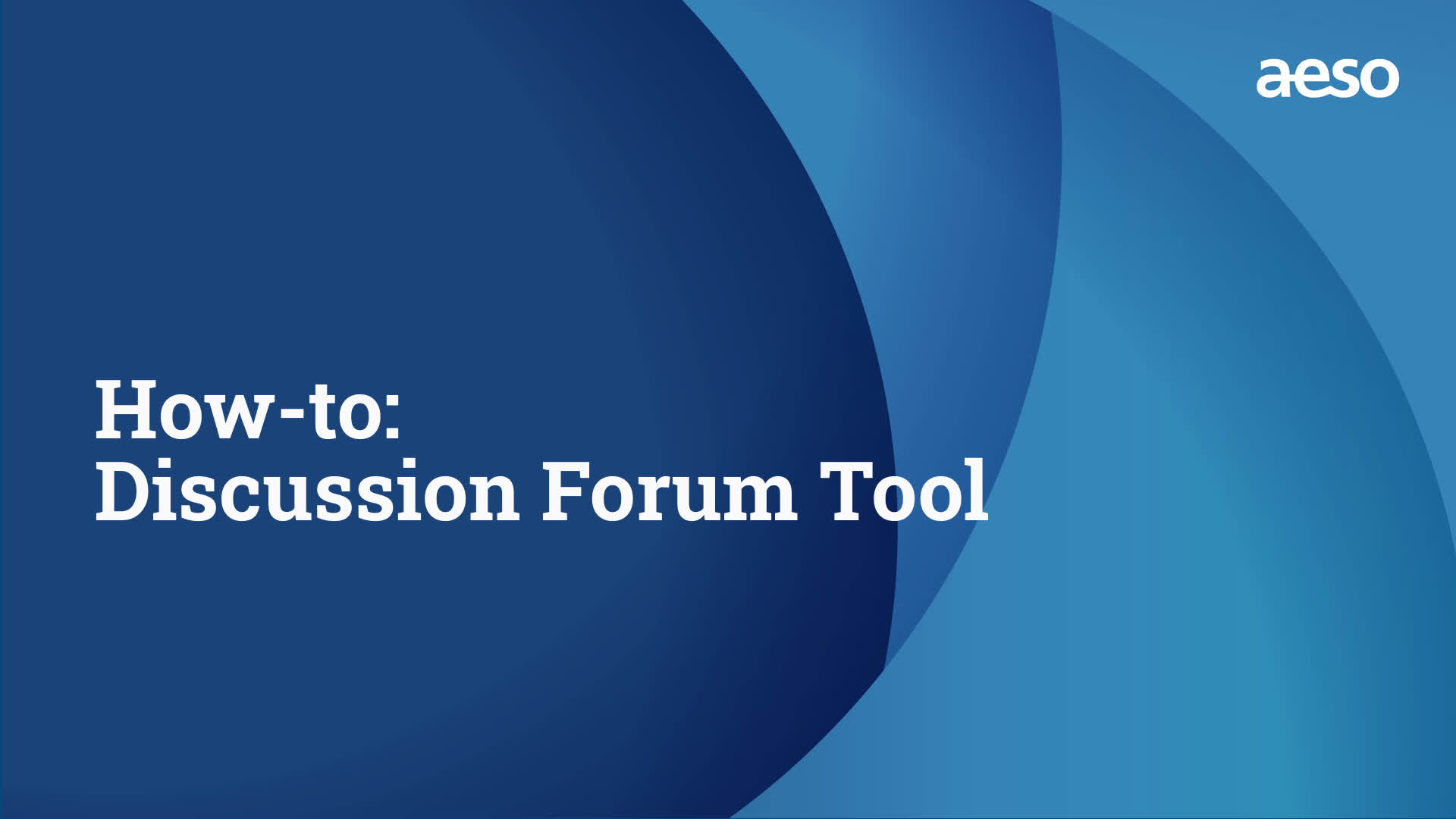 aeso

How-to:
Discussion Forum Tool